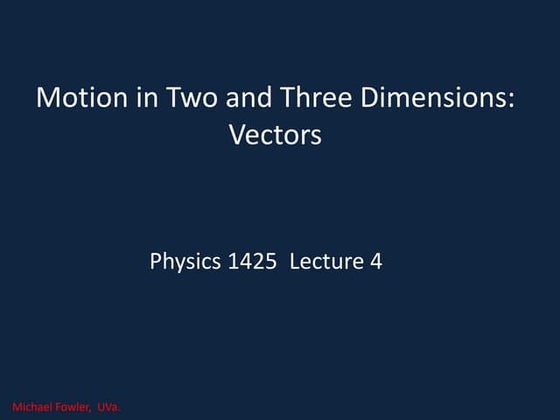 Motion in Two and Three Dimensions: Vectors

Physics 1425 Lecture 4

Michael Fowler, UVa.